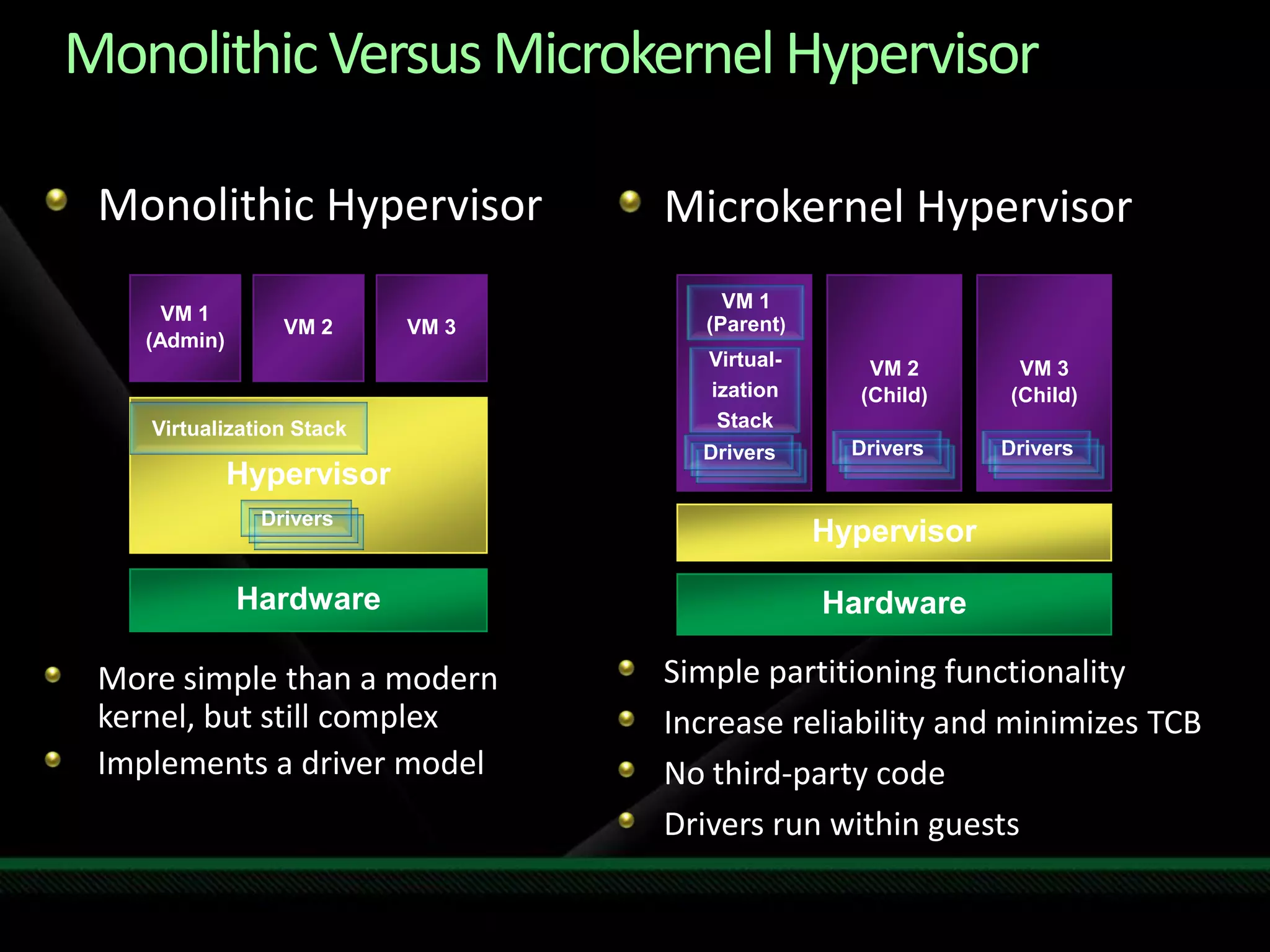 Monolithic Versus Microkernel Hypervisor

Monolithic Hypervisor

VM 1 (Admin)

VM 2

VM 3

Virtualization Stack

Hypervisor

Drivers

Hardware

More simple than a modern kernel, but still complex

Implements a driver model

Microkernel Hypervisor

VM 1 (Parent)

Virtualization Stack

Drivers

VM 2 (Child)

Drivers

VM 3 (Child)

Drivers

Hypervisor

Hardware

Simple partitioning functionality

Increase reliability and minimizes TCB

No third-party code

Drivers run within guests